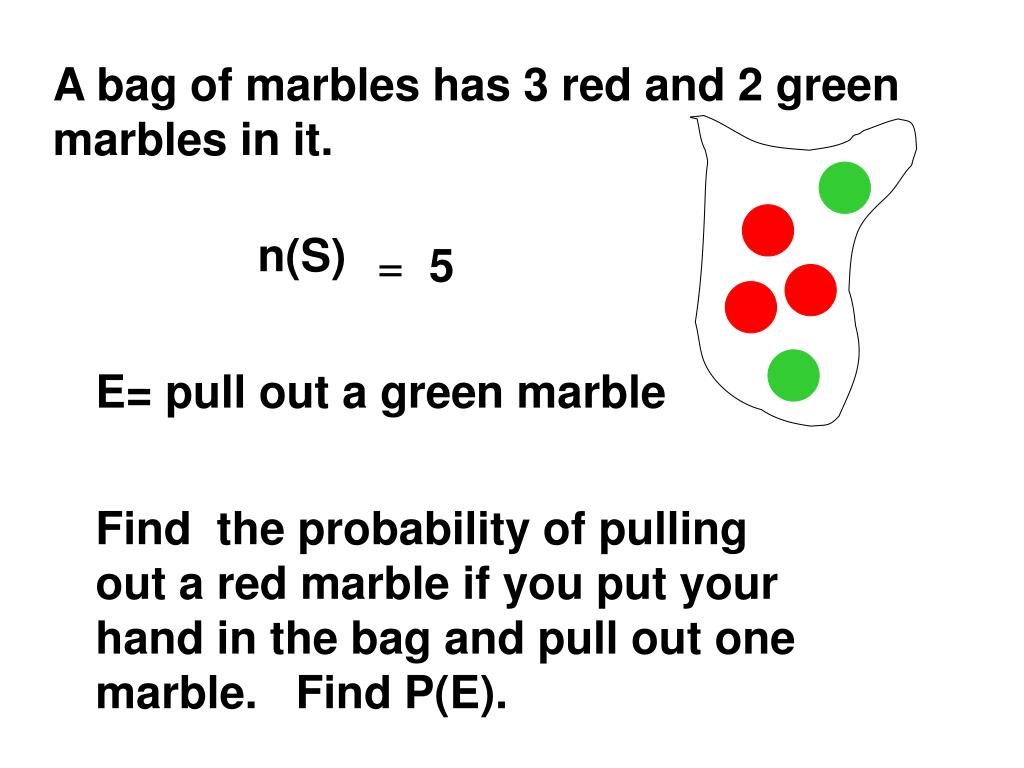 A bag of marbles has 3 red and 2 green marbles in it.

n(S) = 5

E= pull out a green marble

Find the probability of pulling out a red marble if you put your hand in the bag and pull out one marble. Find P(E).